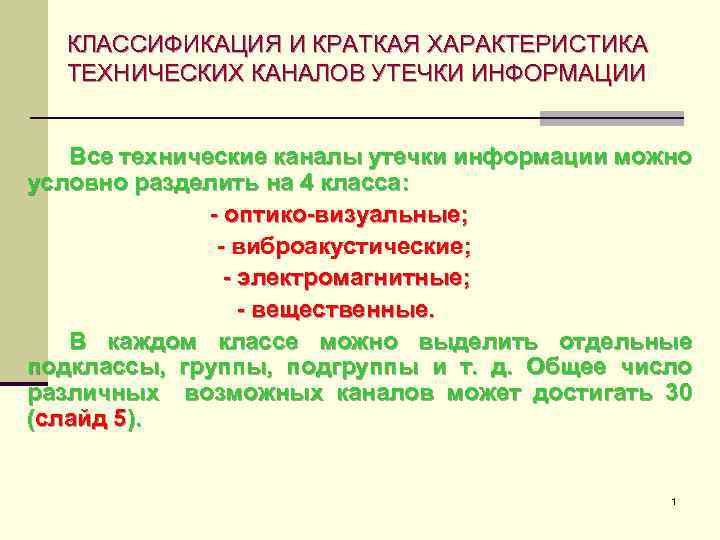 КЛАССИФИКАЦИЯ И КРАТКАЯ ХАРАКТЕРИСТИКА ТЕХНИЧЕСКИХ КАНАЛОВ УТЕЧКИ ИНФОРМАЦИИ

Все технические каналы утечки информации можно условно разделить на 4 класса:

- оптико-визуальные;

- виброакустические;

- электромагнитные;

- вещественные.

В каждом классе можно выделить отдельные подклассы, группы, подгруппы и т. д. Общее число различных возможных каналов может достигать 30 (слайд 5).

1